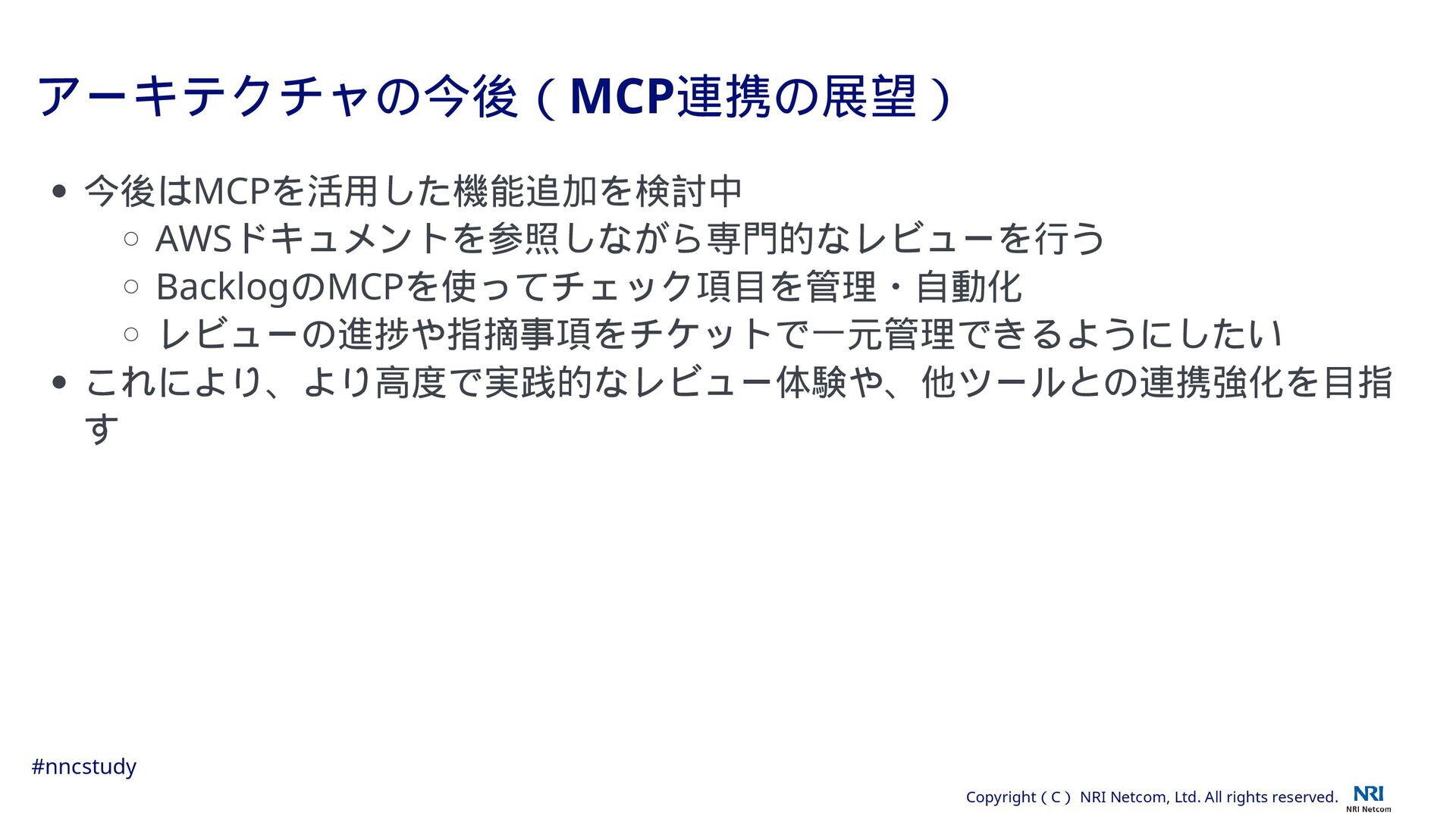 アーキテクチャの今後（MCP連携の展望）

- 今後はMCPを活用した機能追加を検討中
  - AWSドキュメントを参照しながら専門的なレビューを行う
  - BacklogのMCPを使ってチェック項目を管理・自動化
  - レビューの進捗や指摘事項をチケットで一元管理できるようにしたい
- これにより、より高度で実践的なレビュー体験や、他ツールとの連携強化を目指す

#nncstudy

Copyright（C）NRI Netcom, Ltd. All rights reserved.

NRI
NRI Netcom